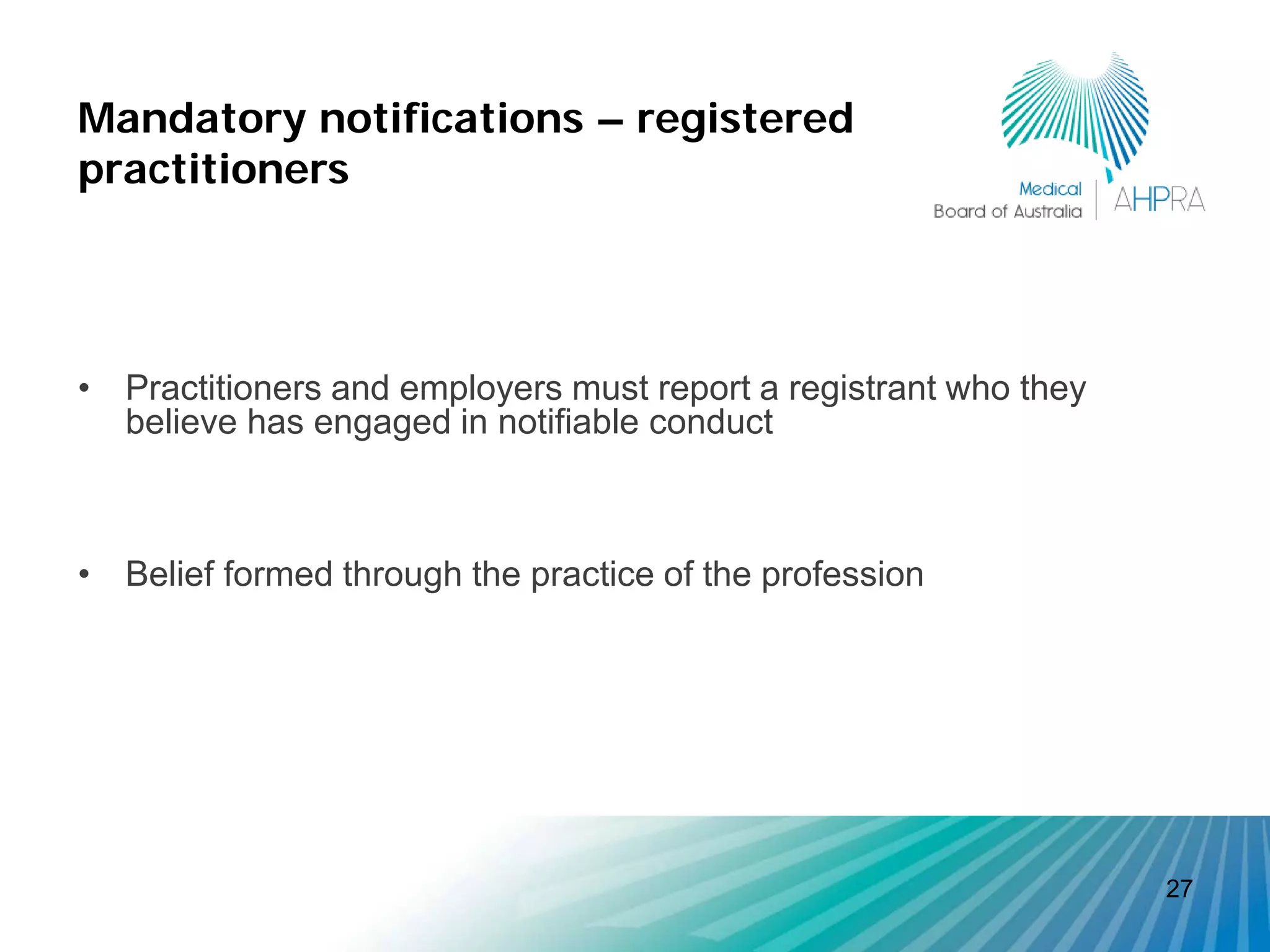 Mandatory notifications – registered practitioners

Medical Board of Australia | AHPRA

• Practitioners and employers must report a registrant who they believe has engaged in notifiable conduct

• Belief formed through the practice of the profession

27